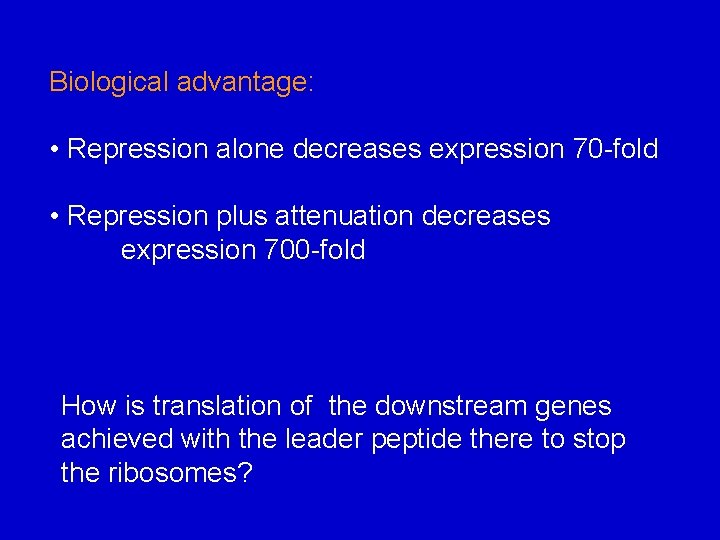 Biological advantage:

• Repression alone decreases expression 70-fold

• Repression plus attenuation decreases expression 700-fold

How is translation of the downstream genes achieved with the leader peptide there to stop the ribosomes?